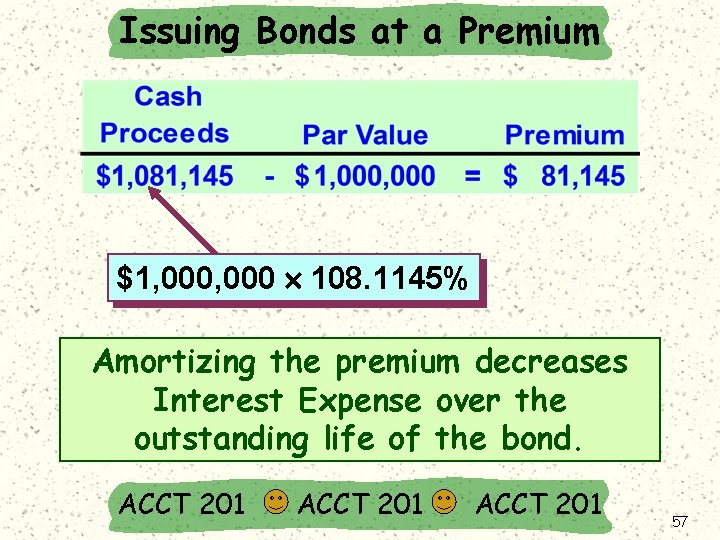 Issuing Bonds at a Premium

| Cash Proceeds | | Par Value | | Premium |
|---|---|---|---|---|
| \$1,081,145 | - | \$1,000,000 | = | \$ 81,145 |

\$1,000,000 × 108.1145%

Amortizing the premium decreases Interest Expense over the outstanding life of the bond.

ACCT 201 ACCT 201 ACCT 201

57